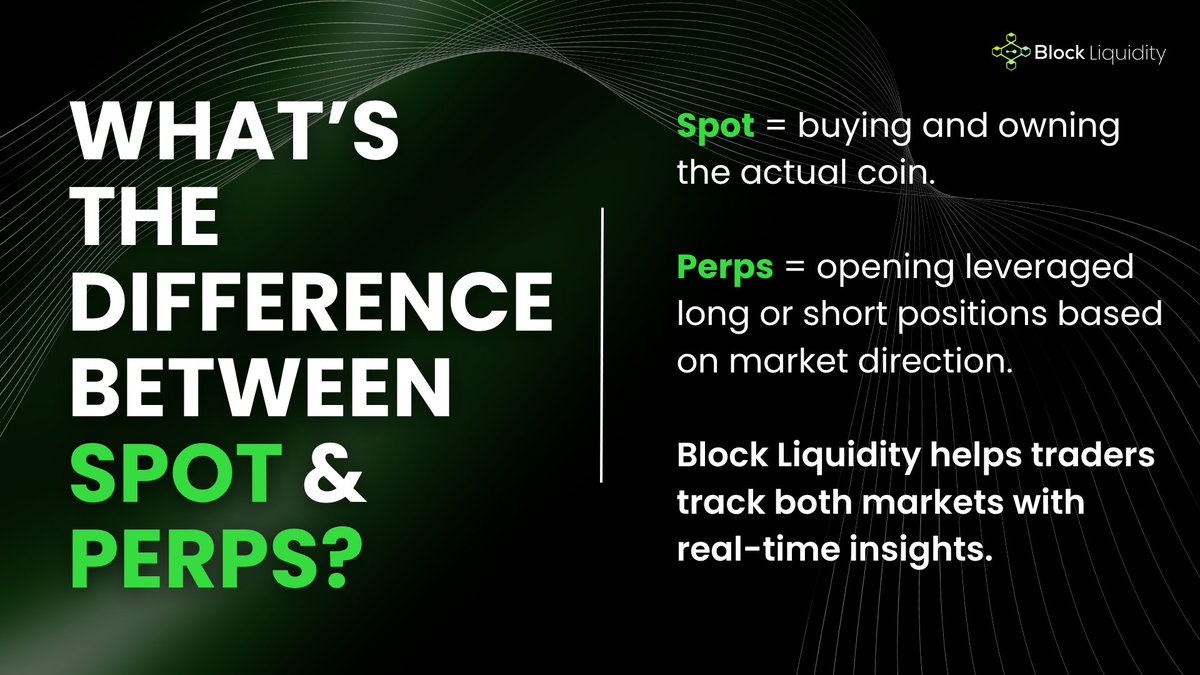 Block Liquidity

WHAT'S THE DIFFERENCE BETWEEN SPOT & PERPS?

Spot = buying and owning the actual coin.

Perps = opening leveraged long or short positions based on market direction.

Block Liquidity helps traders track both markets with real-time insights.